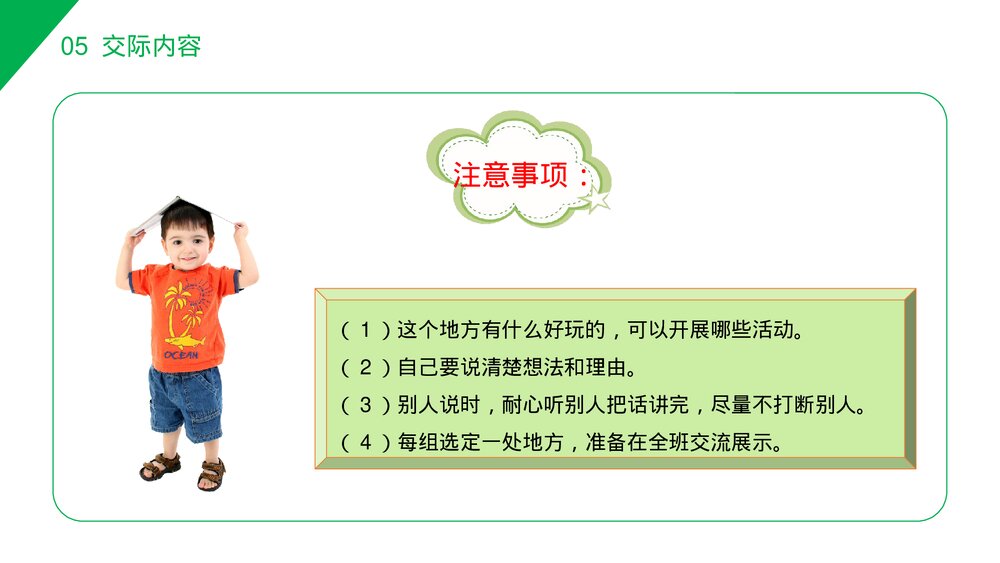 05 交际内容

注意事项：

OCEAN

（1）这个地方有什么好玩的，可以开展哪些活动。
（2）自己要说清楚想法和理由。
（3）别人说时，耐心听别人把话讲完，尽量不打断别人。
（4）每组选定一处地方，准备在全班交流展示。